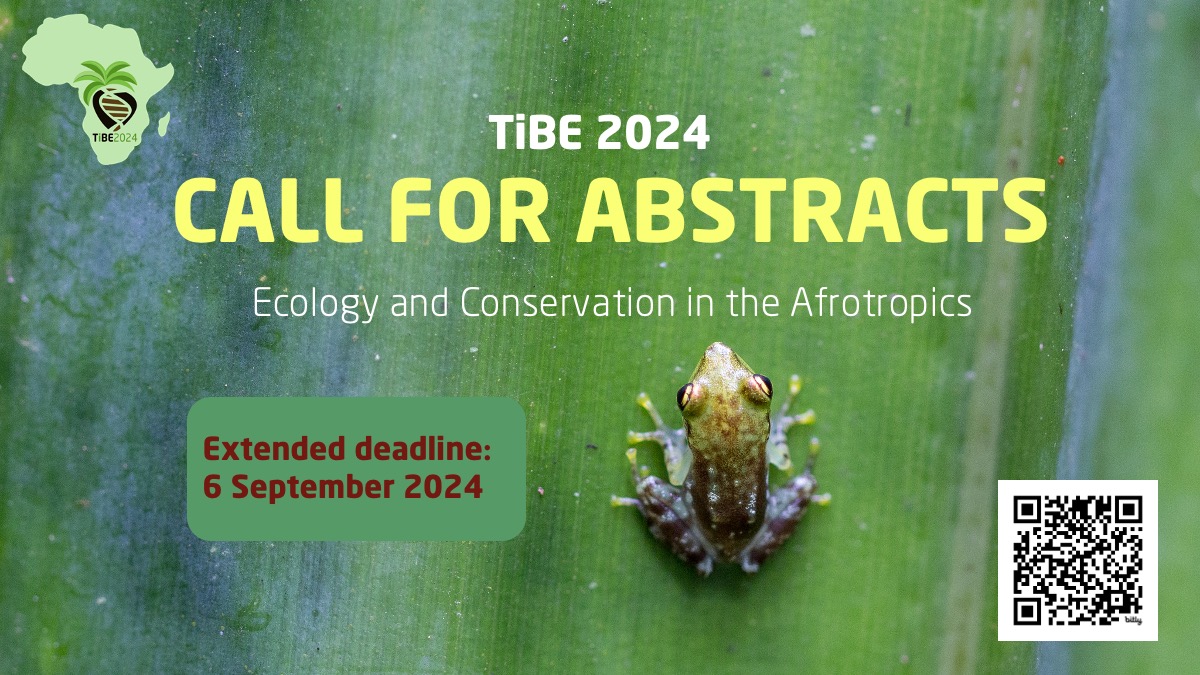 TiBE2024

TiBE 2024

CALL FOR ABSTRACTS

Ecology and Conservation in the Afrotropics

Extended deadline: 6 September 2024

bitly